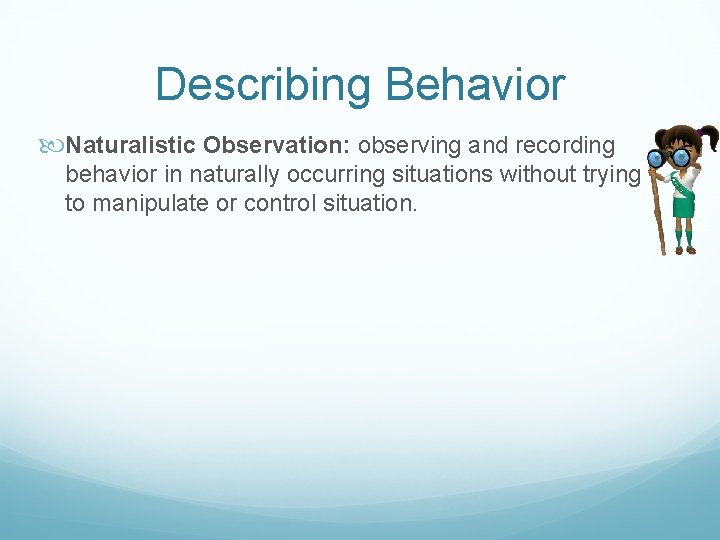 Describing Behavior

Naturalistic Observation: observing and recording behavior in naturally occurring situations without trying to manipulate or control situation.